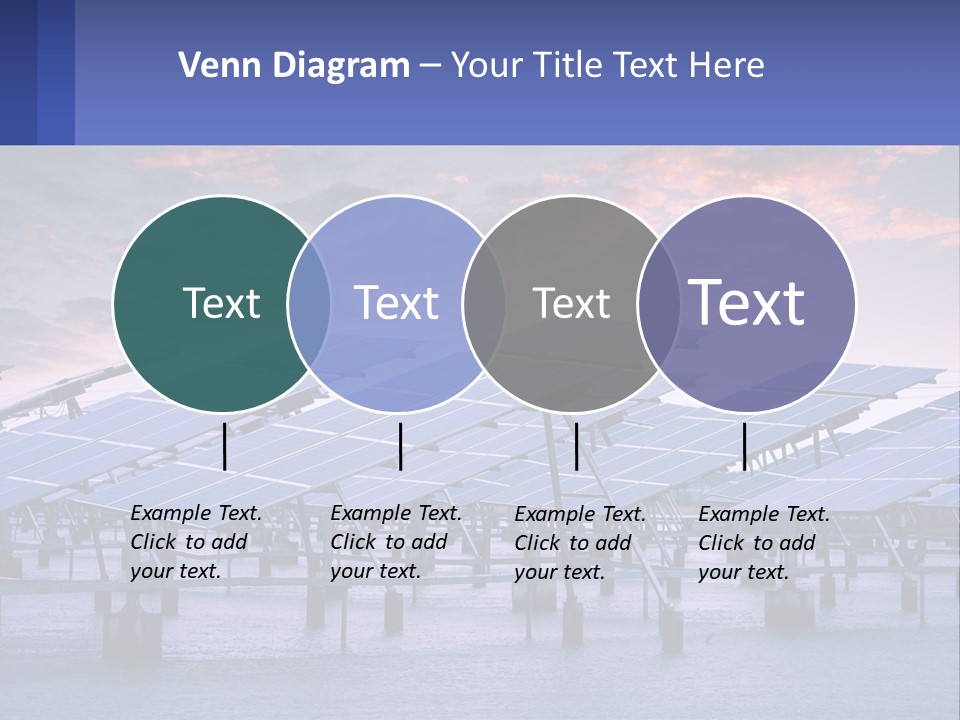 Venn Diagram – Your Title Text Here

Text

Text

Text

Text

Example Text. Click to add your text.

Example Text. Click to add your text.

Example Text. Click to add your text.

Example Text. Click to add your text.